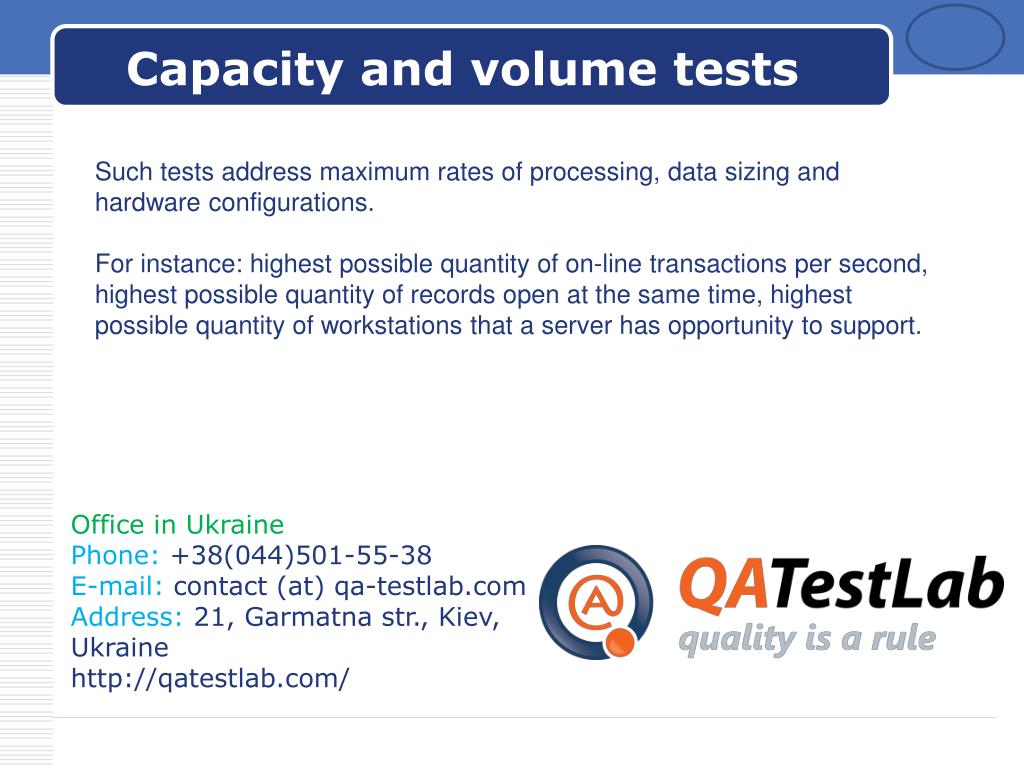 Capacity and volume tests

Such tests address maximum rates of processing, data sizing and hardware configurations.

For instance: highest possible quantity of on-line transactions per second, highest possible quantity of records open at the same time, highest possible quantity of workstations that a server has opportunity to support.

Office in Ukraine
Phone: +38(044)501-55-38
E-mail: contact (at) qa-testlab.com
Address: 21, Garmatna str., Kiev, Ukraine
http://qatestlab.com/

QATestLab
quality is a rule